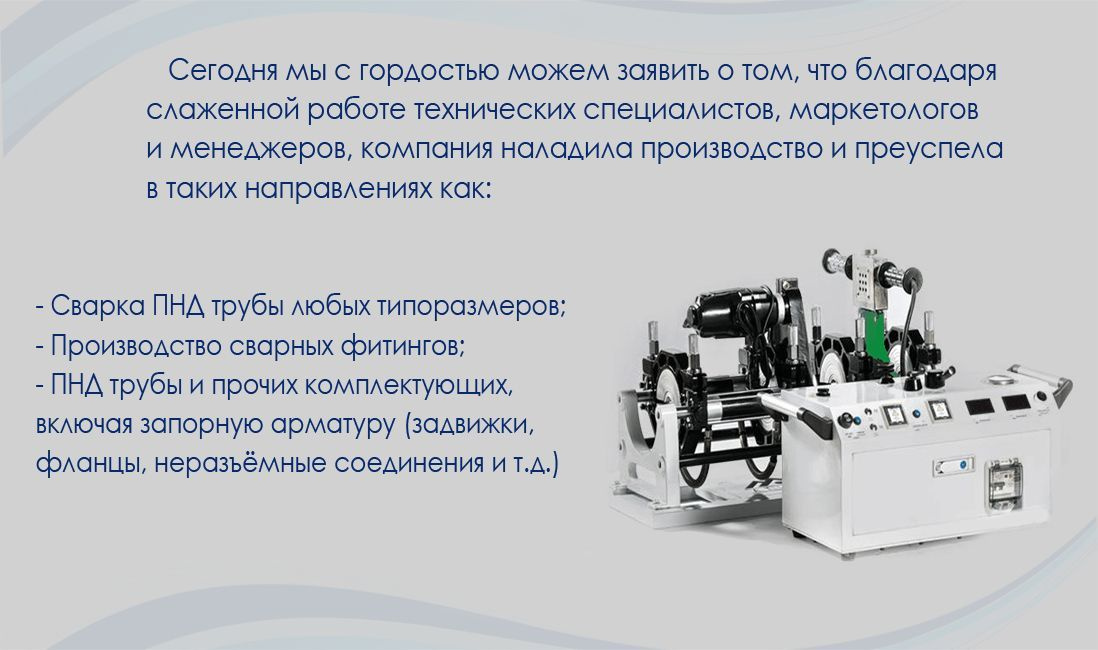 Сегодня мы с гордостью можем заявить о том, что благодаря слаженной работе технических специалистов, маркетологов и менеджеров, компания наладила производство и преуспела в таких направлениях как:

- Сварка ПНД трубы любых типоразмеров;
- Производство сварных фитингов;
- ПНД трубы и прочих комплектующих, включая запорную арматуру (задвижки, фланцы, неразъёмные соединения и т.д.)